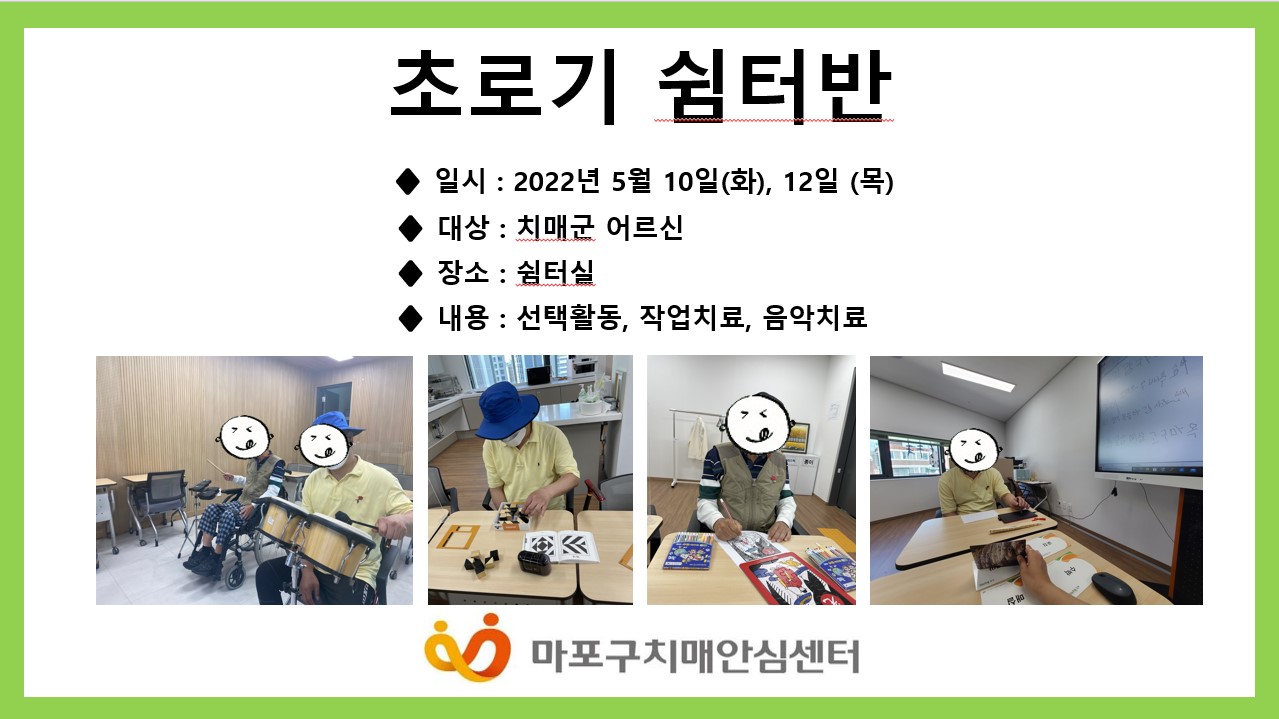 초로기 쉼터반

◆ 일시 : 2022년 5월 10일(화), 12일 (목)

◆ 대상 : 치매군 어르신

◆ 장소 : 쉼터실

◆ 내용 : 선택활동, 작업치료, 음악치료

마포구치매안심센터